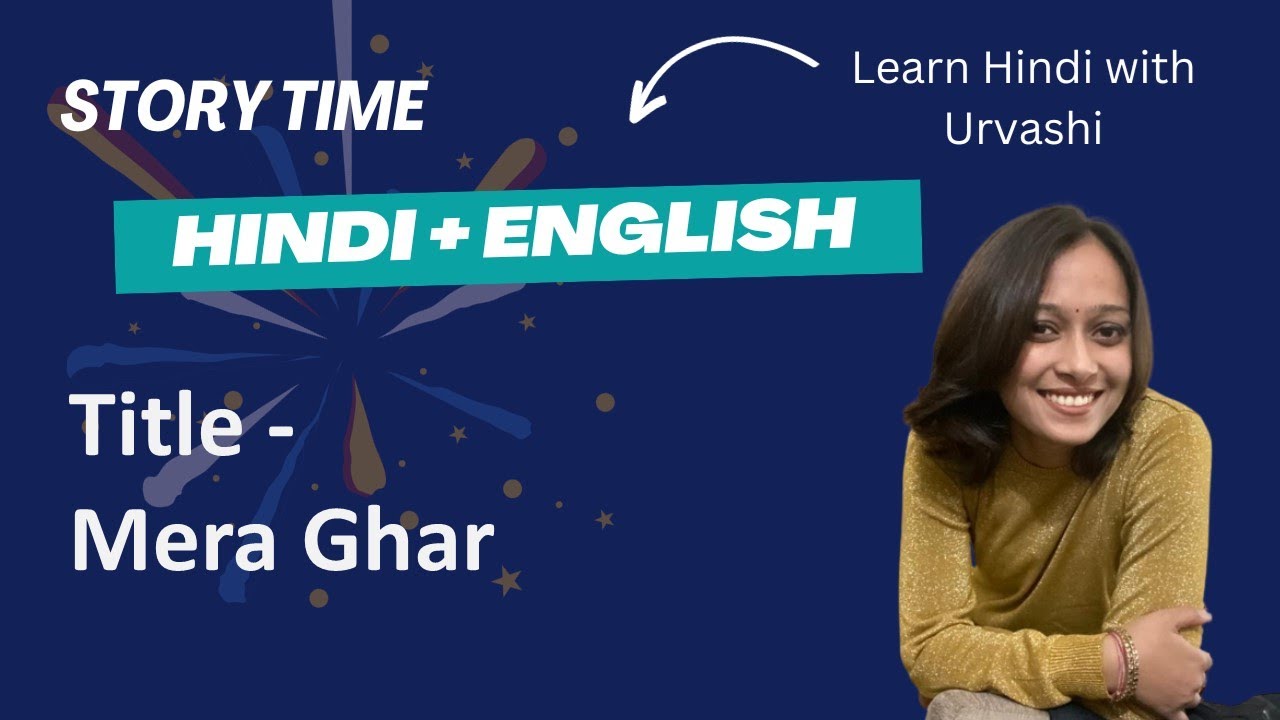 STORY TIME

Learn Hindi with Urvashi

HINDI + ENGLISH

Title - Mera Ghar